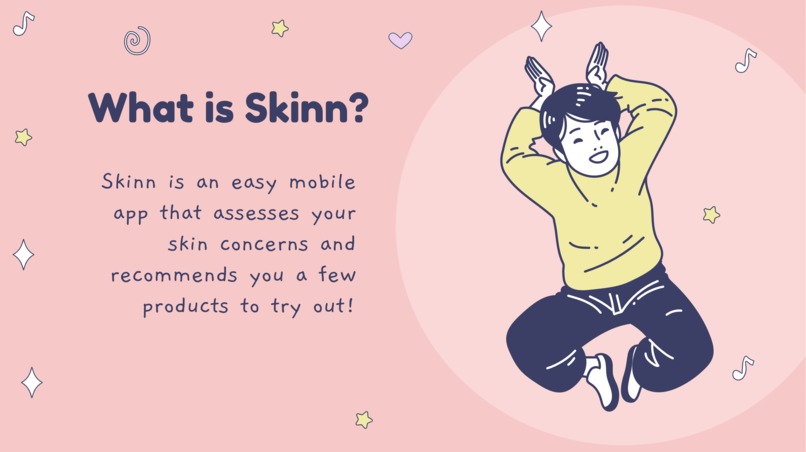 What is Skinn?

Skinn is an easy mobile app that assesses your skin concerns and recommends you a few products to try out!